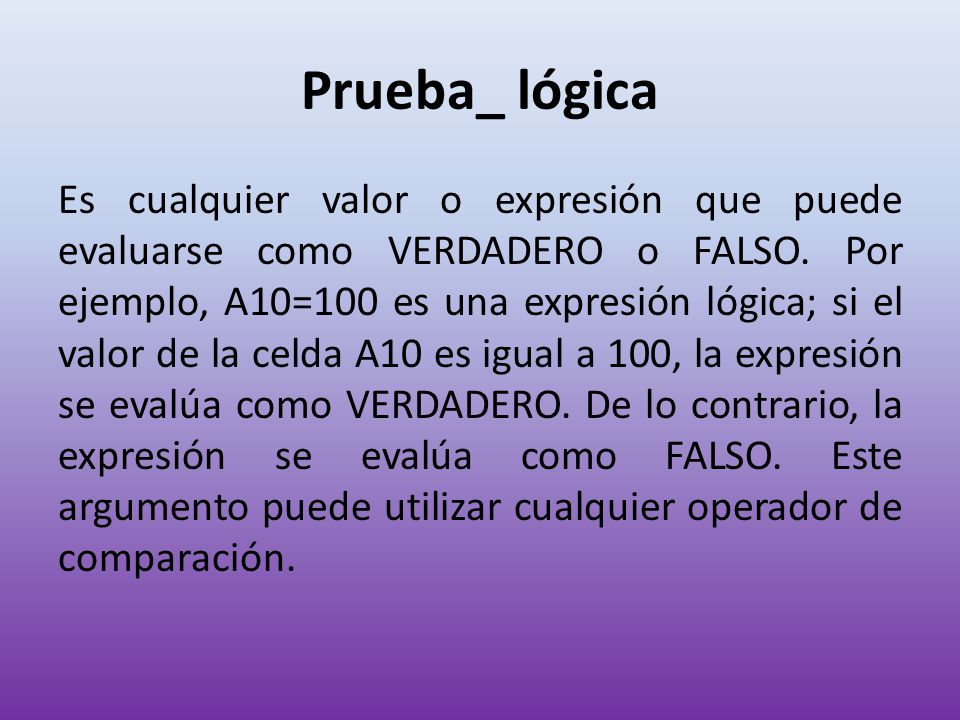 Prueba_ lógica

Es cualquier valor o expresión que puede evaluarse como VERDADERO o FALSO. Por ejemplo, A10=100 es una expresión lógica; si el valor de la celda A10 es igual a 100, la expresión se evalúa como VERDADERO. De lo contrario, la expresión se evalúa como FALSO. Este argumento puede utilizar cualquier operador de comparación.